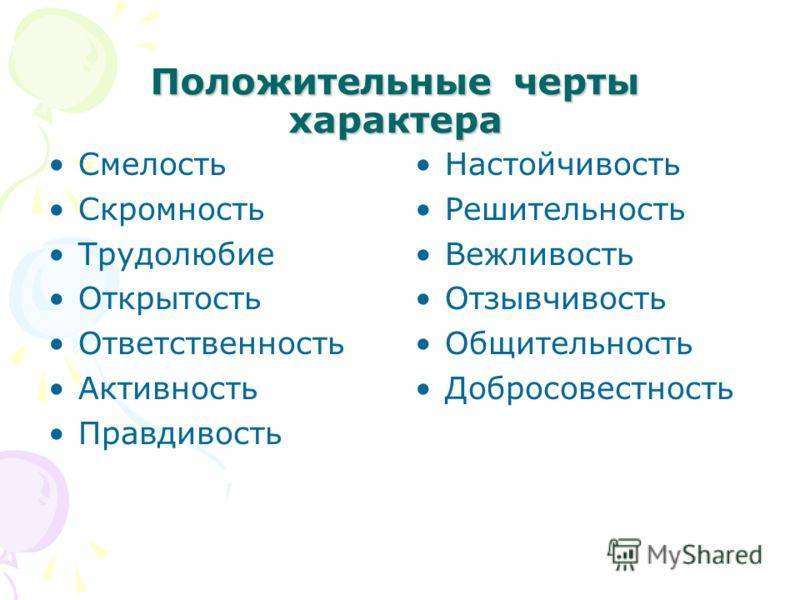 Положительные черты характера

• Смелость
• Скромность
• Трудолюбие
• Открытость
• Ответственность
• Активность
• Правдивость

• Настойчивость
• Решительность
• Вежливость
• Отзывчивость
• Общительность
• Добросовестность

MyShared